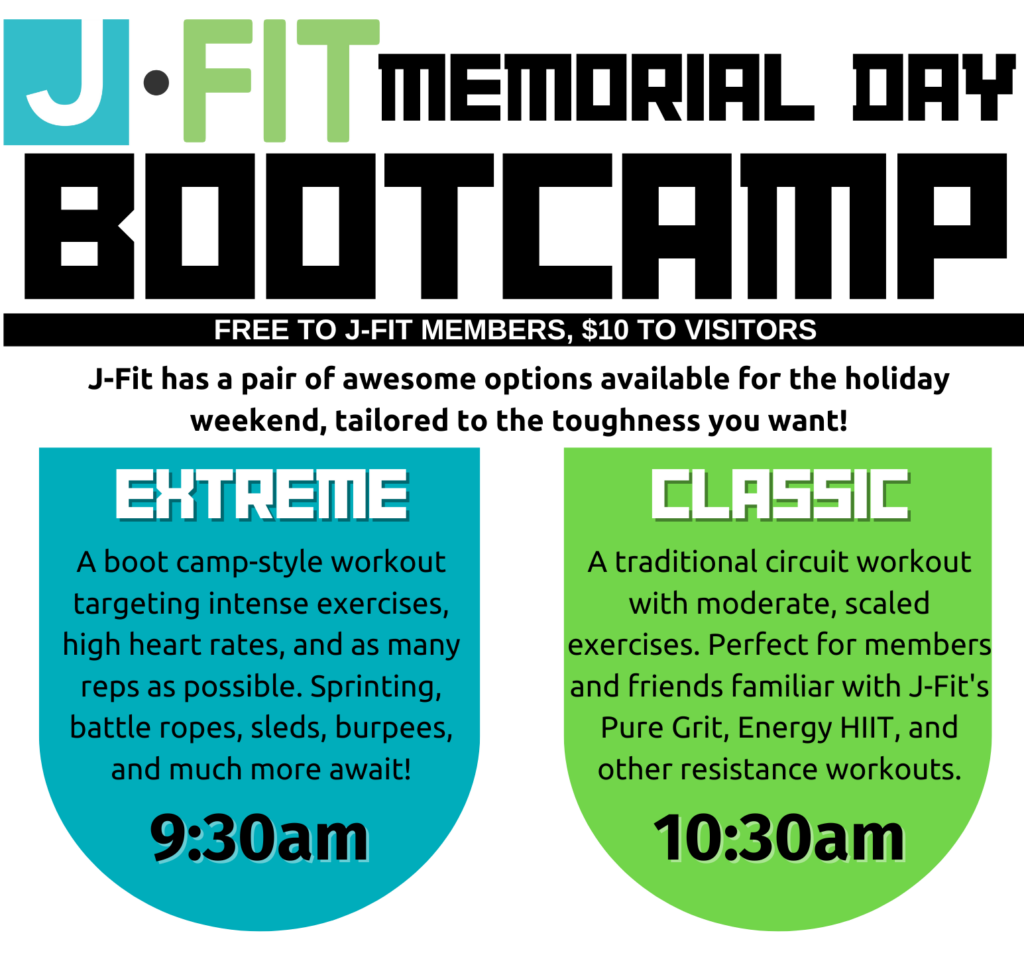 J·FIT MEMORIAL DAY

BOOTCAMP

FREE TO J-FIT MEMBERS, $10 TO VISITORS

J-Fit has a pair of awesome options available for the holiday weekend, tailored to the toughness you want!

EXTREME

A boot camp-style workout targeting intense exercises, high heart rates, and as many reps as possible. Sprinting, battle ropes, sleds, burpees, and much more await!

9:30am

CLASSIC

A traditional circuit workout with moderate, scaled exercises. Perfect for members and friends familiar with J-Fit's Pure Grit, Energy HIIT, and other resistance workouts.

10:30am